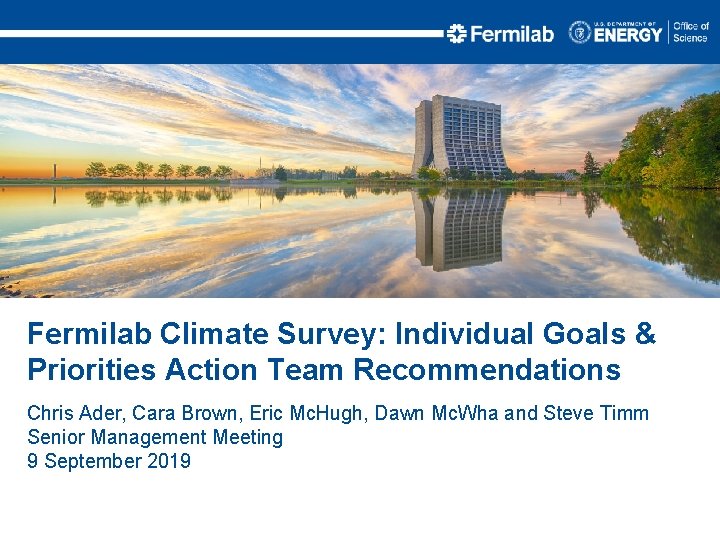 Fermilab U.S. DEPARTMENT OF ENERGY Office of Science

Fermilab Climate Survey: Individual Goals & Priorities Action Team Recommendations

Chris Ader, Cara Brown, Eric McHugh, Dawn McWha and Steve Timm
Senior Management Meeting
9 September 2019